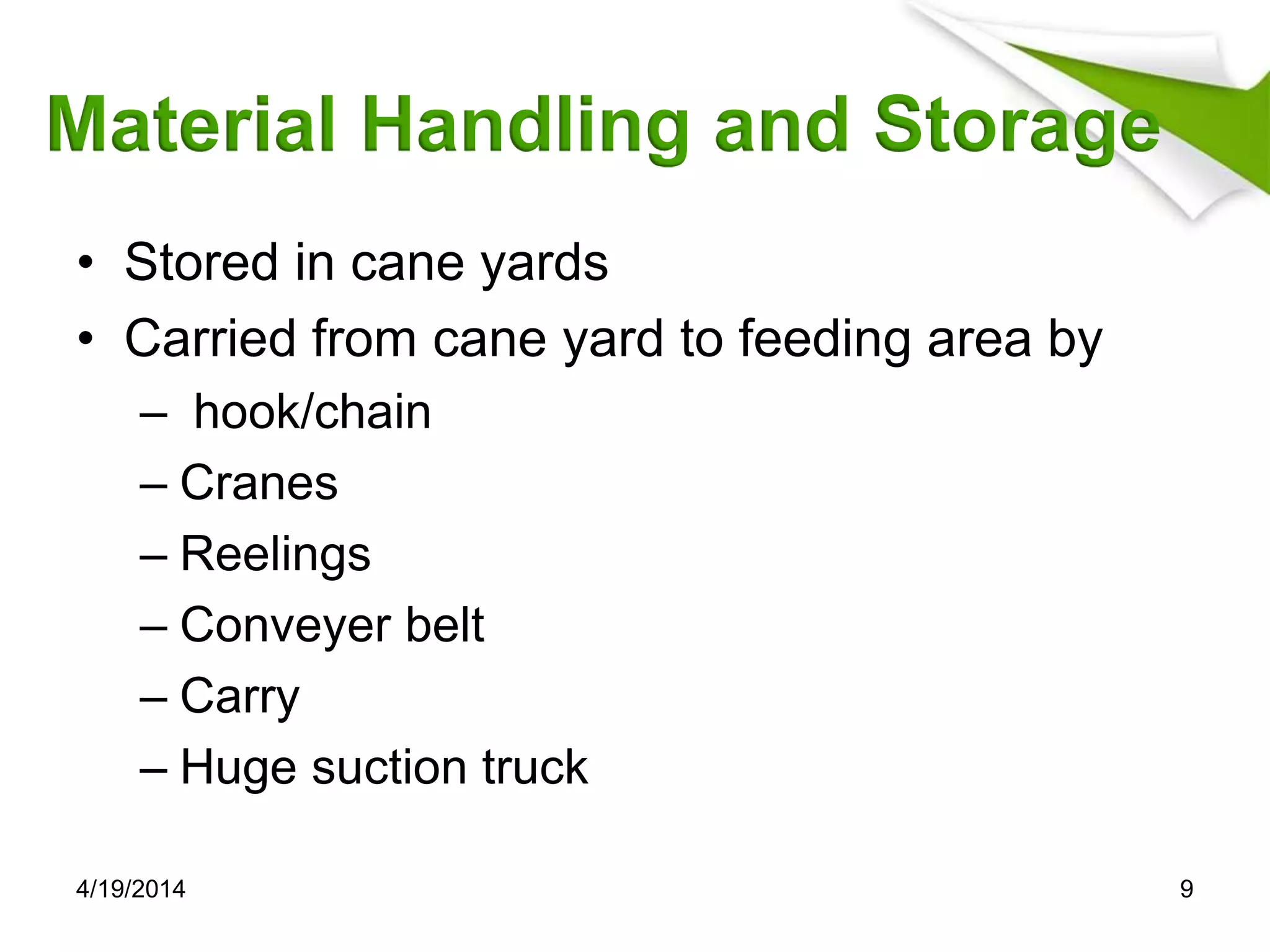 Material Handling and Storage

• Stored in cane yards
• Carried from cane yard to feeding area by
– hook/chain
– Cranes
– Reelings
– Conveyer belt
– Carry
– Huge suction truck

4/19/2014

9